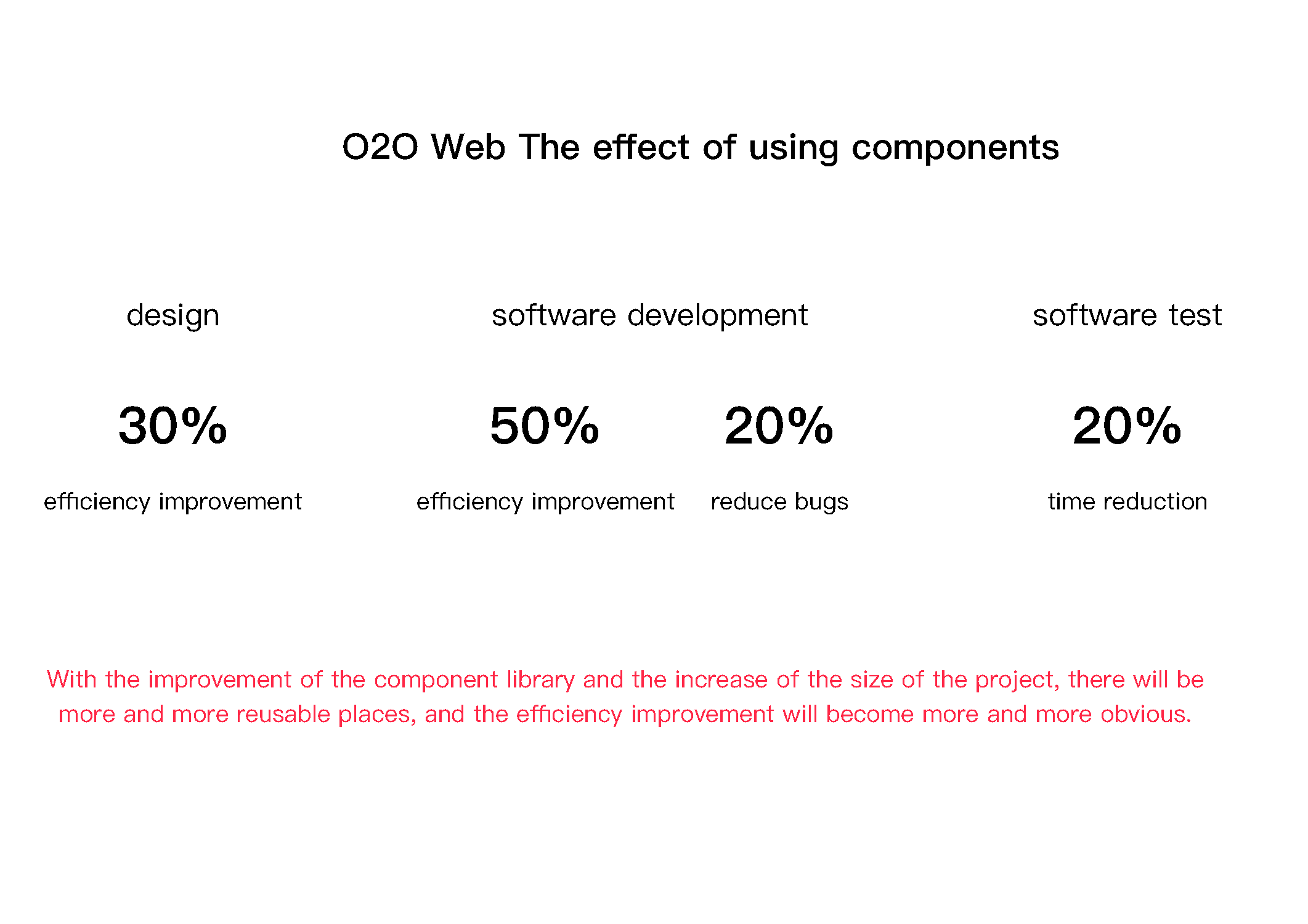 O2O Web The effect of using components

design

30%

efficiency improvement

software development

50%

efficiency improvement

20%

reduce bugs

software test

20%

time reduction

With the improvement of the component library and the increase of the size of the project, there will be more and more reusable places, and the efficiency improvement will become more and more obvious.